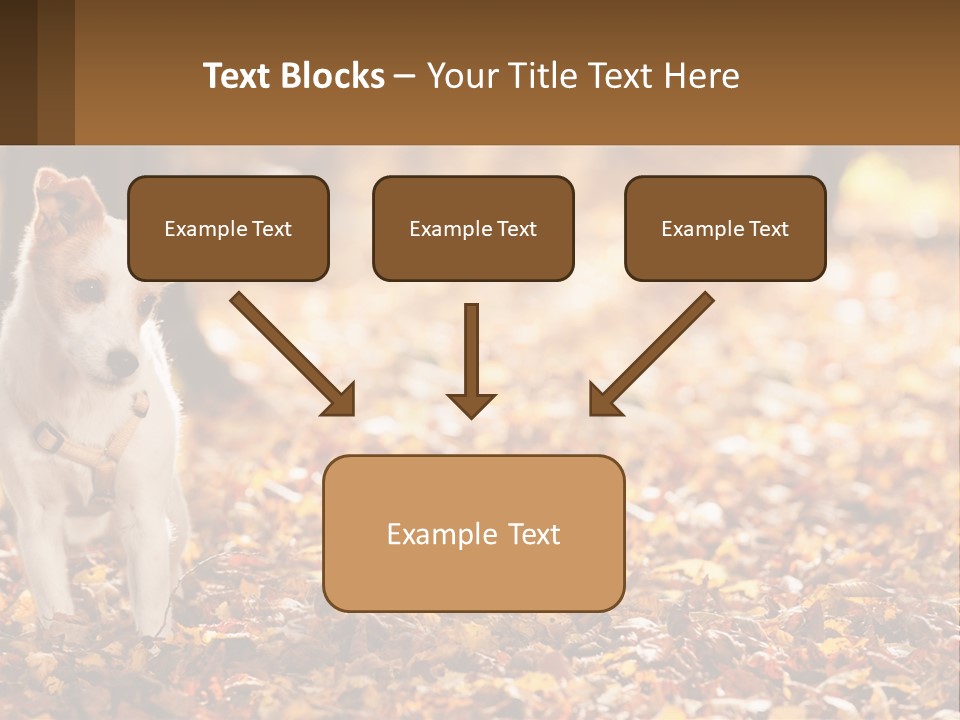 Text Blocks – Your Title Text Here

Example Text

Example Text

Example Text

Example Text